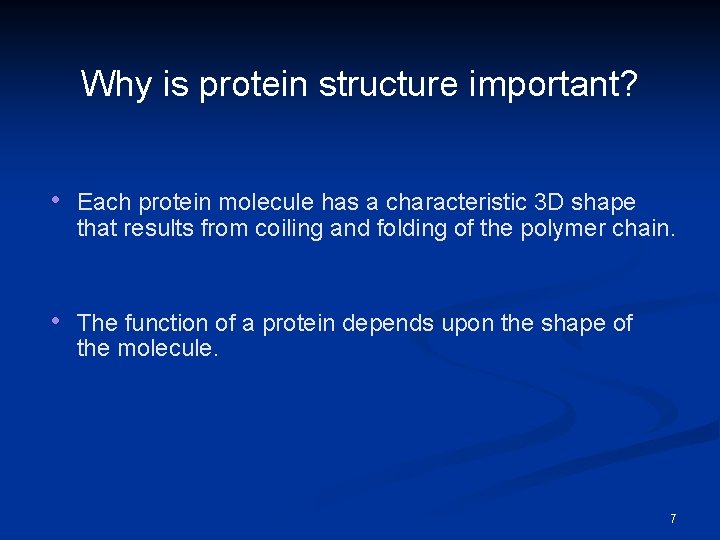 Why is protein structure important?

• Each protein molecule has a characteristic 3D shape that results from coiling and folding of the polymer chain.

• The function of a protein depends upon the shape of the molecule.

7